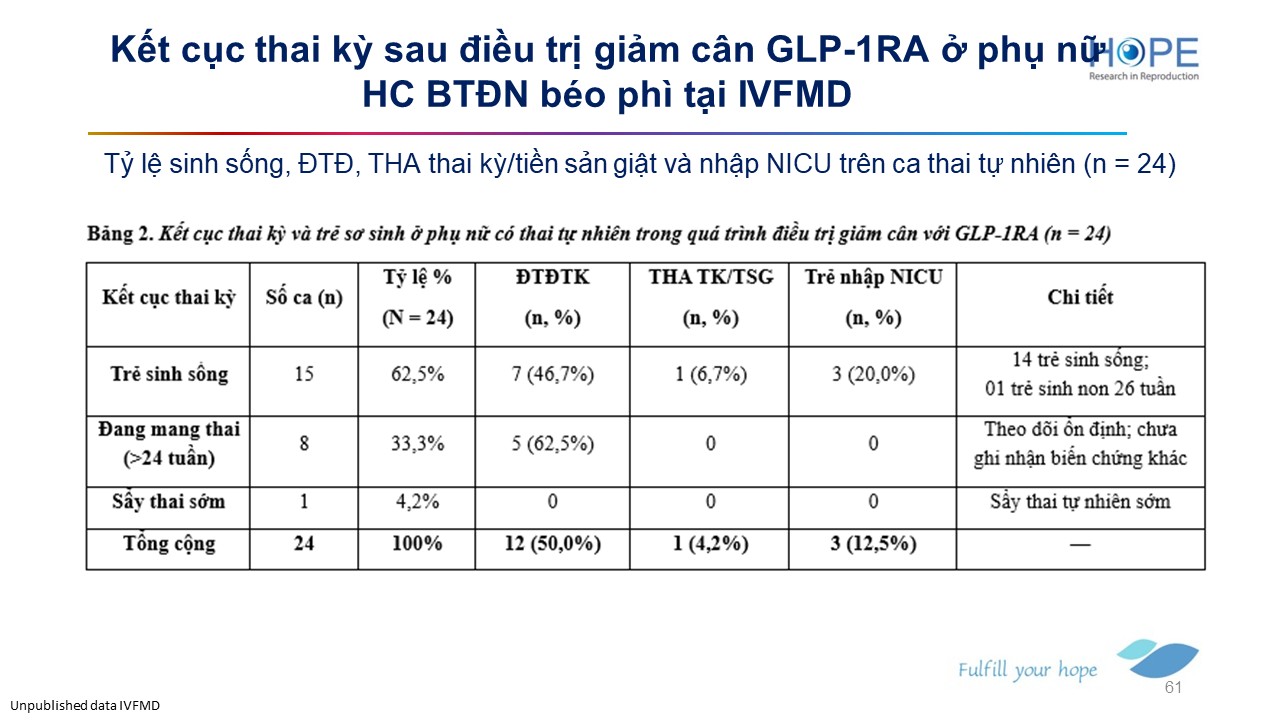 Kết cục thai kỳ sau điều trị giảm cân GLP-1RA ở phụ nữ HC BTĐN béo phì tại IVFMD

HOPE
Research in Reproduction

Tỷ lệ sinh sống, ĐTĐ, THA thai kỳ/tiền sản giật và nhập NICU trên ca thai tự nhiên (n = 24)

Bảng 2. Kết cục thai kỳ và trẻ sơ sinh ở phụ nữ có thai tự nhiên trong quá trình điều trị giảm cân với GLP-1RA (n = 24)

| Kết cục thai kỳ | Số ca (n) | Tỷ lệ % (N = 24) | ĐTĐTK (n, %) | THA TK/TSG (n, %) | Trẻ nhập NICU (n, %) | Chi tiết |
|---|---|---|---|---|---|---|
| Trẻ sinh sống | 15 | 62,5% | 7 (46,7%) | 1 (6,7%) | 3 (20,0%) | 14 trẻ sinh sống; 01 trẻ sinh non 26 tuần |
| Đang mang thai (>24 tuần) | 8 | 33,3% | 5 (62,5%) | 0 | 0 | Theo dõi ổn định; chưa ghi nhận biến chứng khác |
| Sẩy thai sớm | 1 | 4,2% | 0 | 0 | 0 | Sẩy thai tự nhiên sớm |
| Tổng cộng | 24 | 100% | 12 (50,0%) | 1 (4,2%) | 3 (12,5%) | — |

Fulfill your hope

61

Unpublished data IVFMD